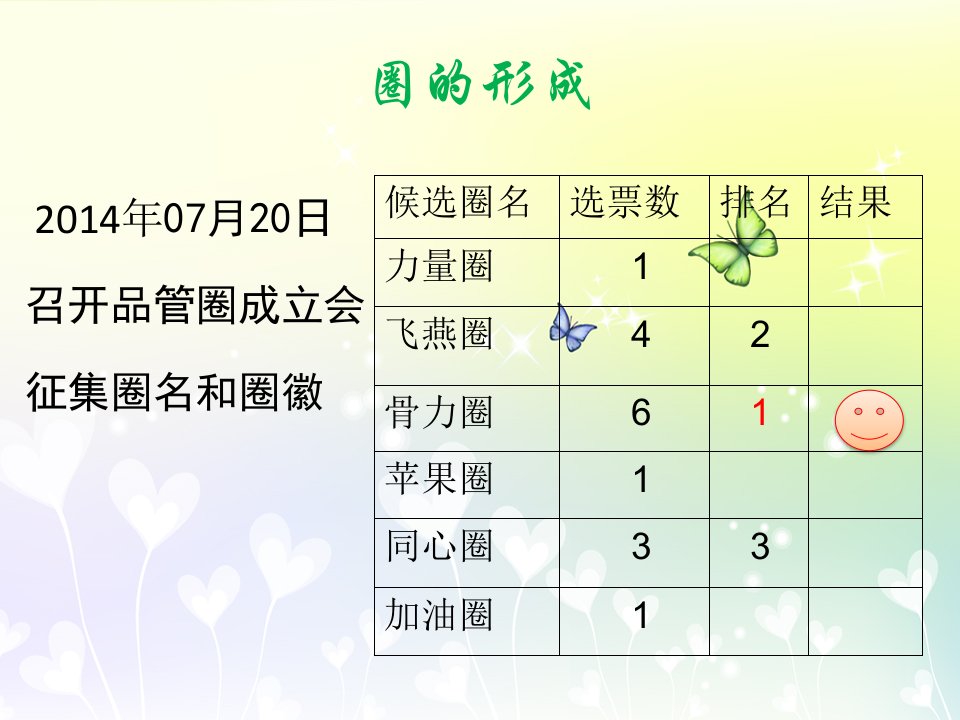 圈的形成

2014年07月20日

召开品管圈成立会

征集圈名和圈徽

| 候选圈名 | 选票数 | 排名 | 结果 |
|---|---|---|---|
| 力量圈 | 1 | | |
| 飞燕圈 | 4 | 2 | |
| 骨力圈 | 6 | 1 | |
| 苹果圈 | 1 | | |
| 同心圈 | 3 | 3 | |
| 加油圈 | 1 | | |